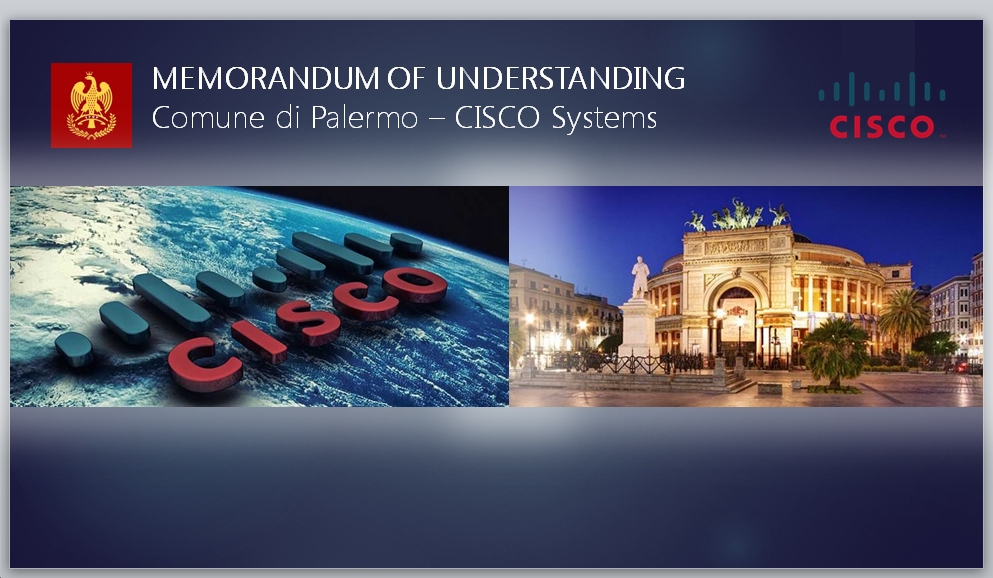 MEMORANDUM OF UNDERSTANDING
Comune di Palermo – CISCO Systems

CISCO

CISCO